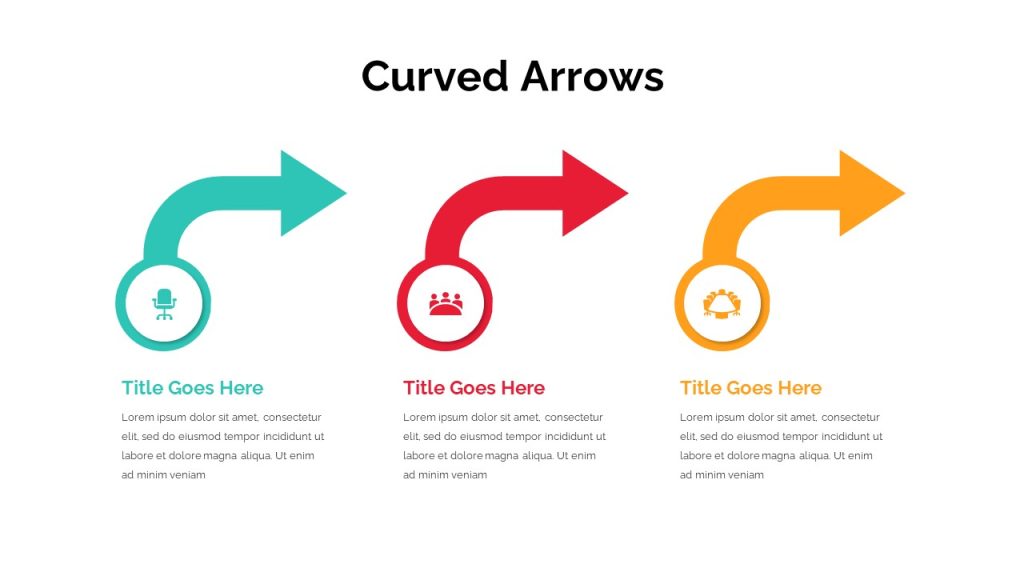 Curved Arrows

Title Goes Here

Lorem ipsum dolor sit amet, consectetur elit, sed do eiusmod tempor incididunt ut labore et dolore magna aliqua. Ut enim ad minim veniam

Title Goes Here

Lorem ipsum dolor sit amet, consectetur elit, sed do eiusmod tempor incididunt ut labore et dolore magna aliqua. Ut enim ad minim veniam

Title Goes Here

Lorem ipsum dolor sit amet, consectetur elit, sed do eiusmod tempor incididunt ut labore et dolore magna aliqua. Ut enim ad minim veniam